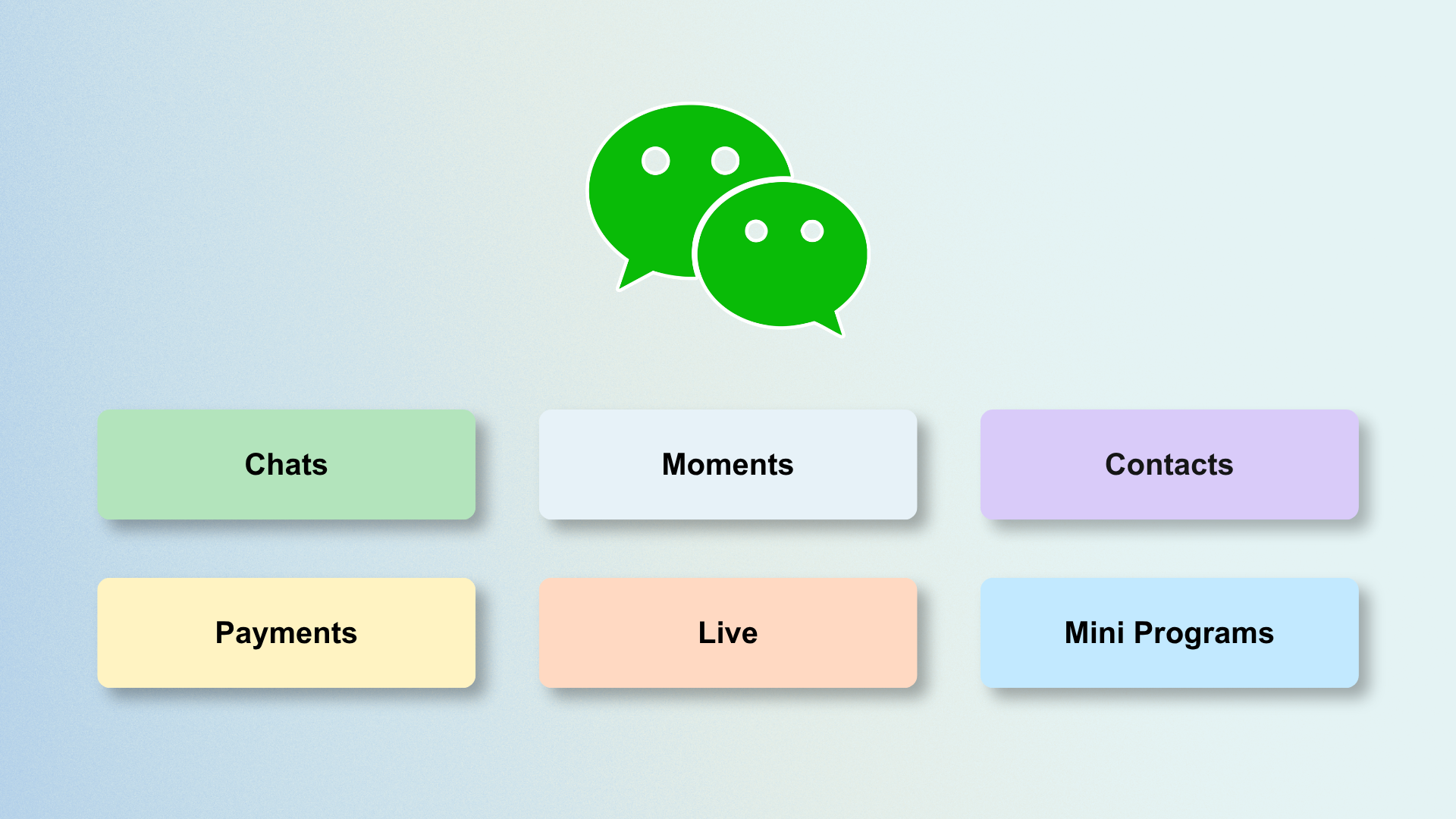 Chats

Moments

Contacts

Payments

Live

Mini Programs